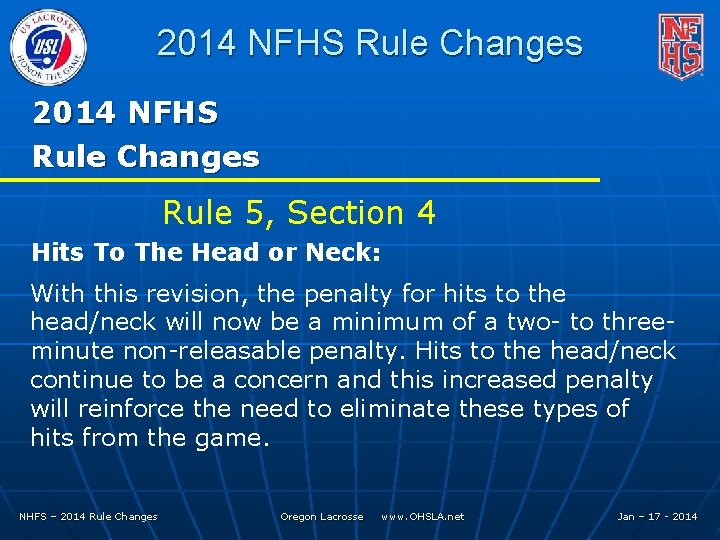 US LACROSSE
USL
HONOR THE GAME

2014 NFHS Rule Changes

NFHS

2014 NFHS
Rule Changes

Rule 5, Section 4

Hits To The Head or Neck:

With this revision, the penalty for hits to the head/neck will now be a minimum of a two- to three-minute non-releasable penalty. Hits to the head/neck continue to be a concern and this increased penalty will reinforce the need to eliminate these types of hits from the game.

NHFS – 2014 Rule Changes Oregon Lacrosse www.OHSLA.net Jan – 17 - 2014